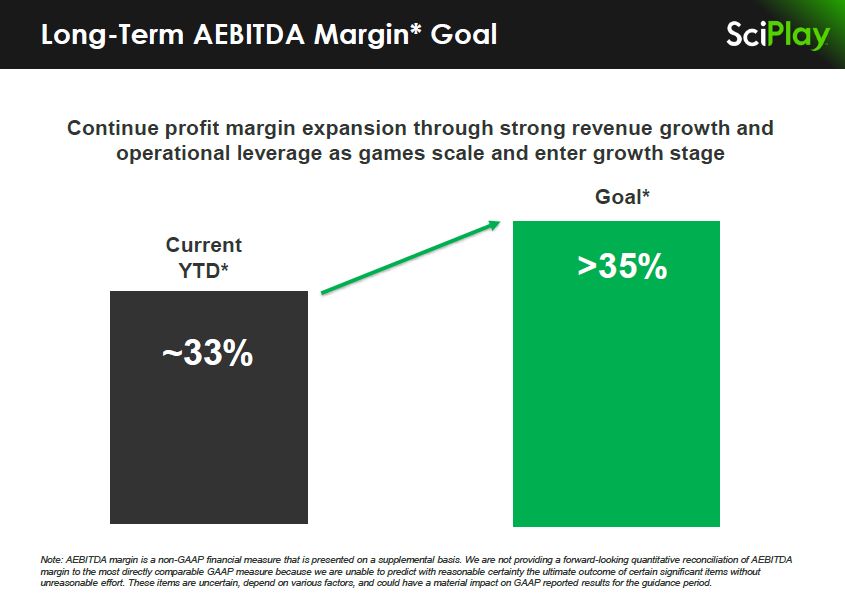 Long-Term AEBITDA Margin* Goal

SciPlay

Continue profit margin expansion through strong revenue growth and operational leverage as games scale and enter growth stage

Current YTD*

~33%

Goal*

>35%

Note: AEBITDA margin is a non-GAAP financial measure that is presented on a supplemental basis. We are not providing a forward-looking quantitative reconciliation of AEBITDA margin to the most directly comparable GAAP measure because we are unable to predict with reasonable certainty the ultimate outcome of certain significant items without unreasonable effort. These items are uncertain, depend on various factors, and could have a material impact on GAAP reported results for the guidance period.